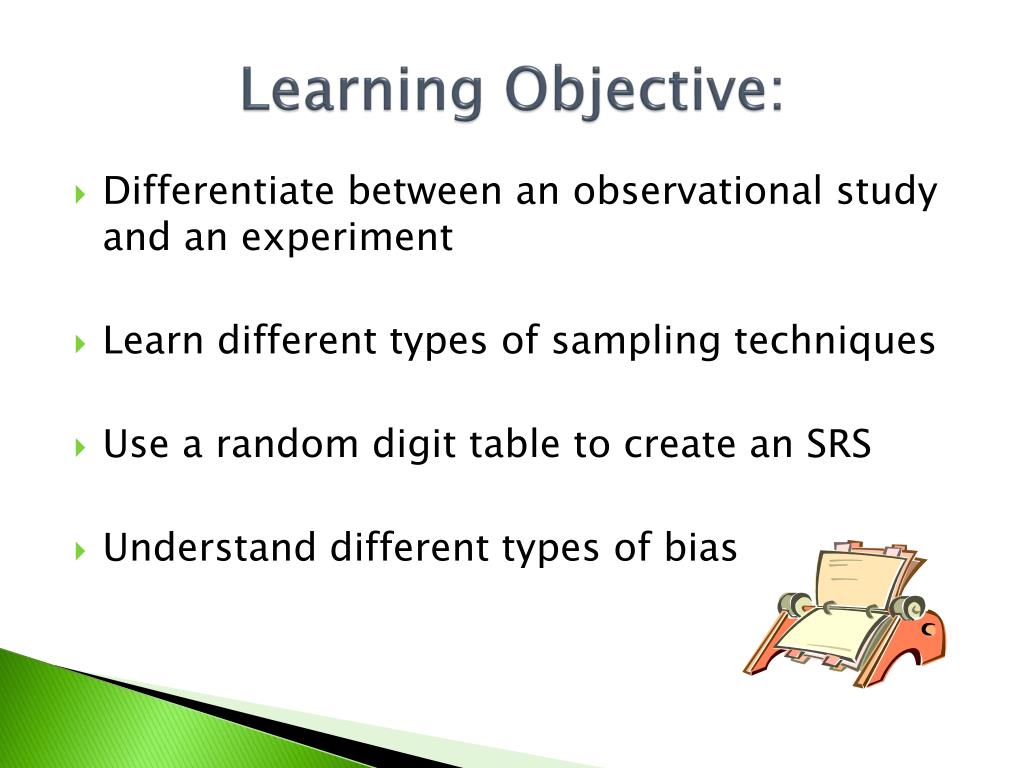 Learning Objective:

Differentiate between an observational study and an experiment

Learn different types of sampling techniques

Use a random digit table to create an SRS

Understand different types of bias